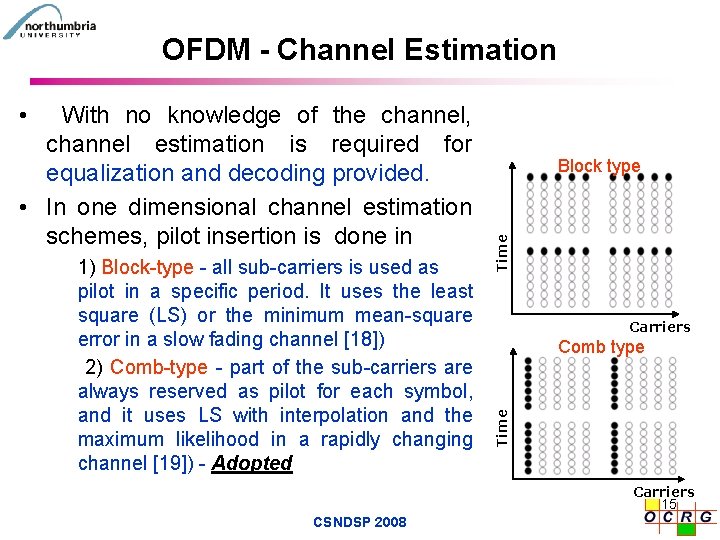 northumbria
UNIVERSITY

OFDM - Channel Estimation

• With no knowledge of the channel, channel estimation is required for equalization and decoding provided.

• In one dimensional channel estimation schemes, pilot insertion is done in

1) Block-type - all sub-carriers is used as pilot in a specific period. It uses the least square (LS) or the minimum mean-square error in a slow fading channel [18])

2) Comb-type - part of the sub-carriers are always reserved as pilot for each symbol, and it uses LS with interpolation and the maximum likelihood in a rapidly changing channel [19]) - Adopted

Block type
Time
Carriers

Comb type
Time
Carriers

15

OCRG

CSNDSP 2008